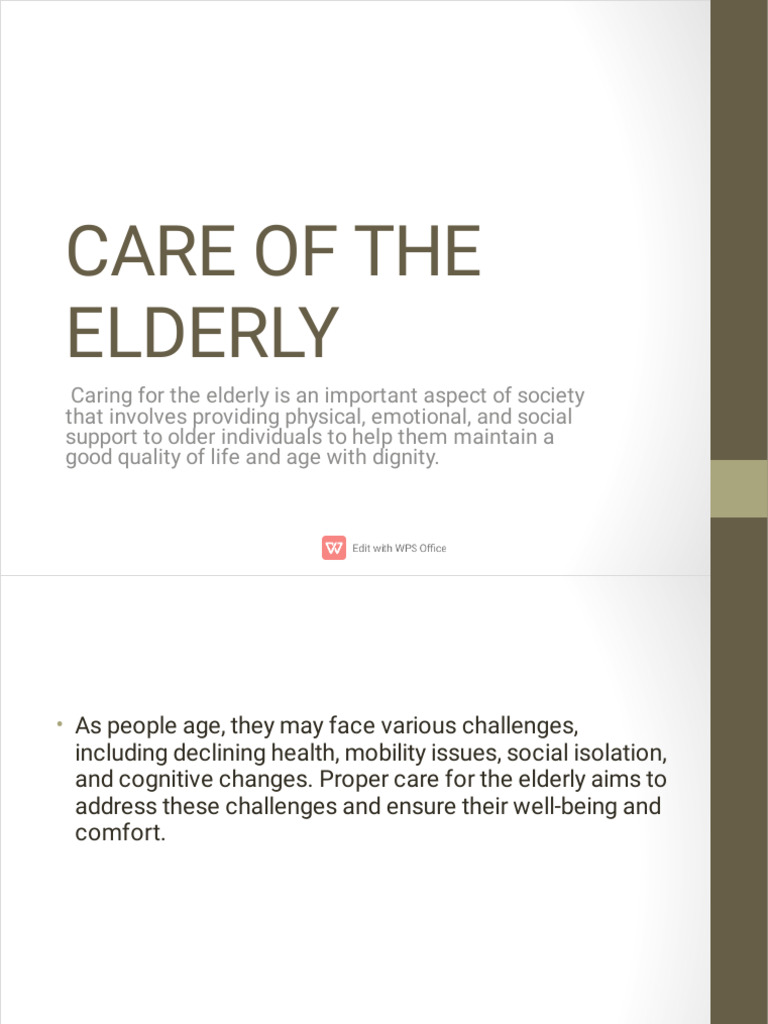 CARE OF THE ELDERLY

Caring for the elderly is an important aspect of society that involves providing physical, emotional, and social support to older individuals to help them maintain a good quality of life and age with dignity.

Edit with WPS Office

• As people age, they may face various challenges, including declining health, mobility issues, social isolation, and cognitive changes. Proper care for the elderly aims to address these challenges and ensure their well-being and comfort.